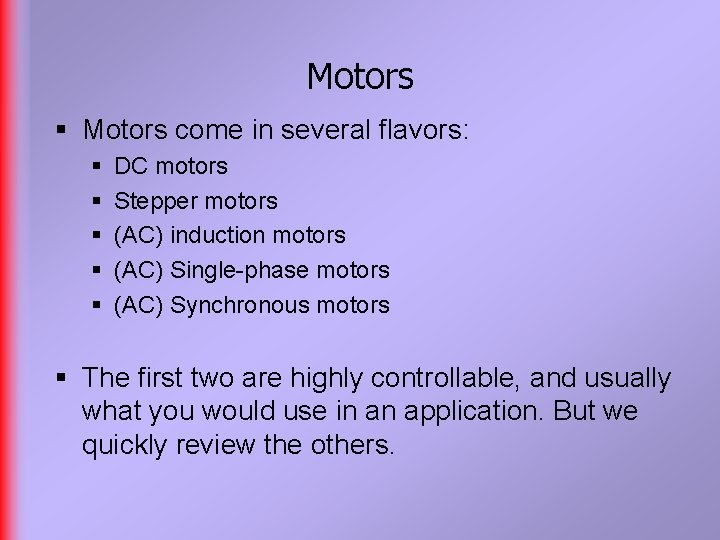 Motors

▪ Motors come in several flavors:
 ▪ DC motors
 ▪ Stepper motors
 ▪ (AC) induction motors
 ▪ (AC) Single-phase motors
 ▪ (AC) Synchronous motors

▪ The first two are highly controllable, and usually what you would use in an application. But we quickly review the others.